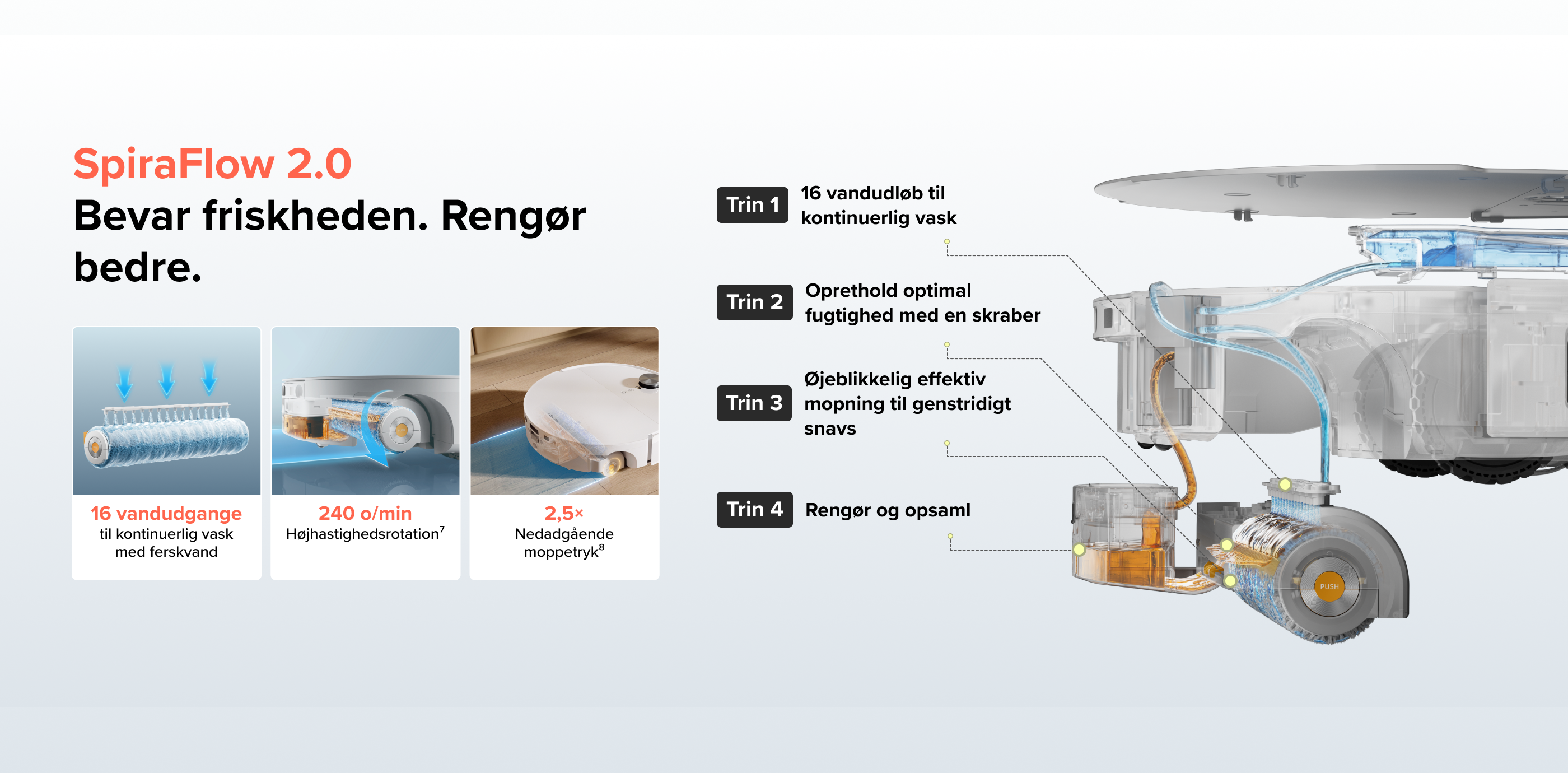 SpiraFlow 2.0
Bevar friskheden. Rengør bedre.

16 vandudgange
til kontinuerlig vask med ferskvand

240 o/min
Højhastighedsrotation$^7$

2,5×
Nedadgående moppetryk$^8$

Trin 1 16 vandudløb til kontinuerlig vask

Trin 2 Oprethold optimal fugtighed med en skraber

Trin 3 Øjeblikkelig effektiv mopning til genstridigt snavs

Trin 4 Rengør og opsaml

PUSH